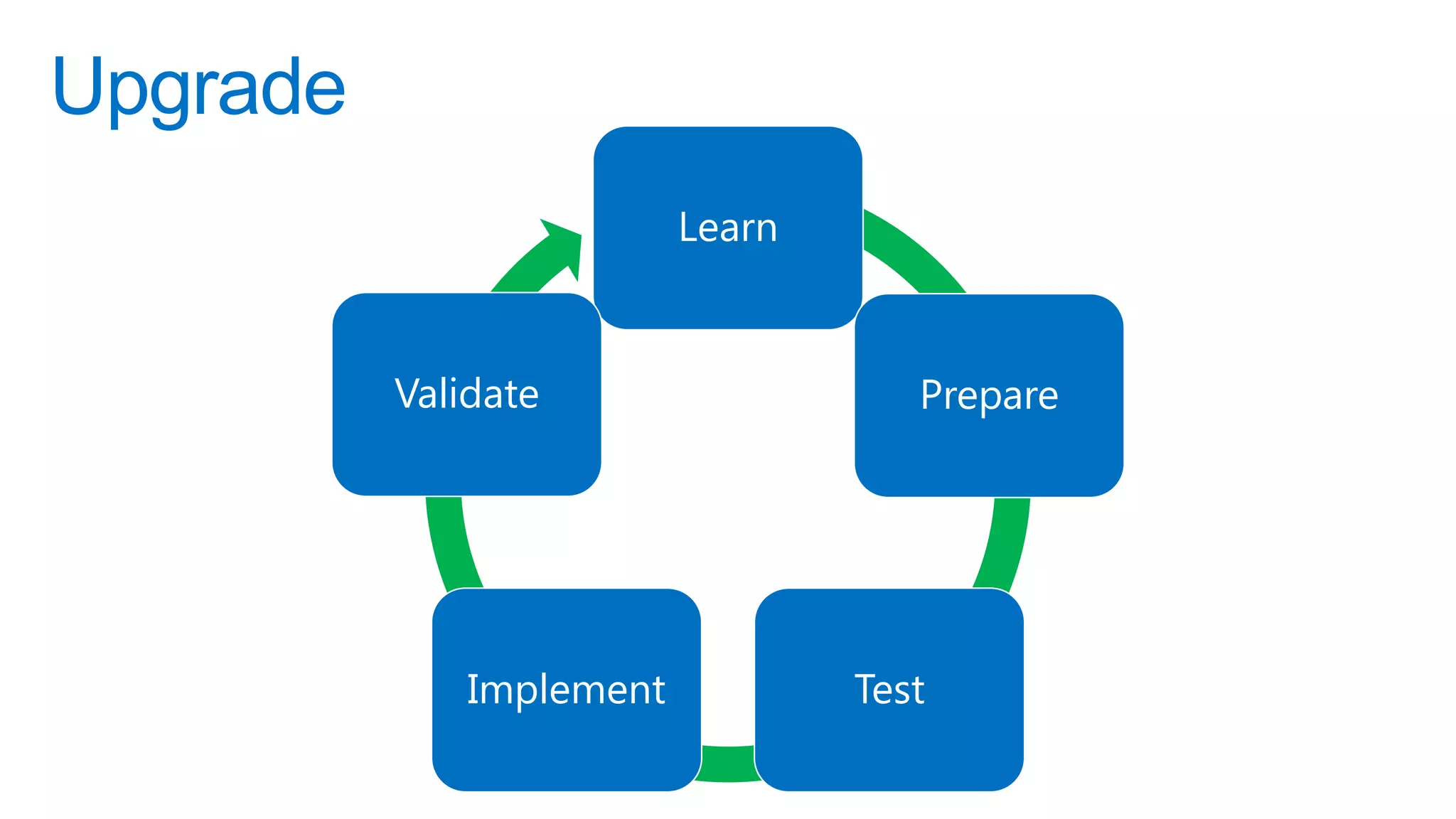 Upgrade

Learn

Prepare

Test

Implement

Validate